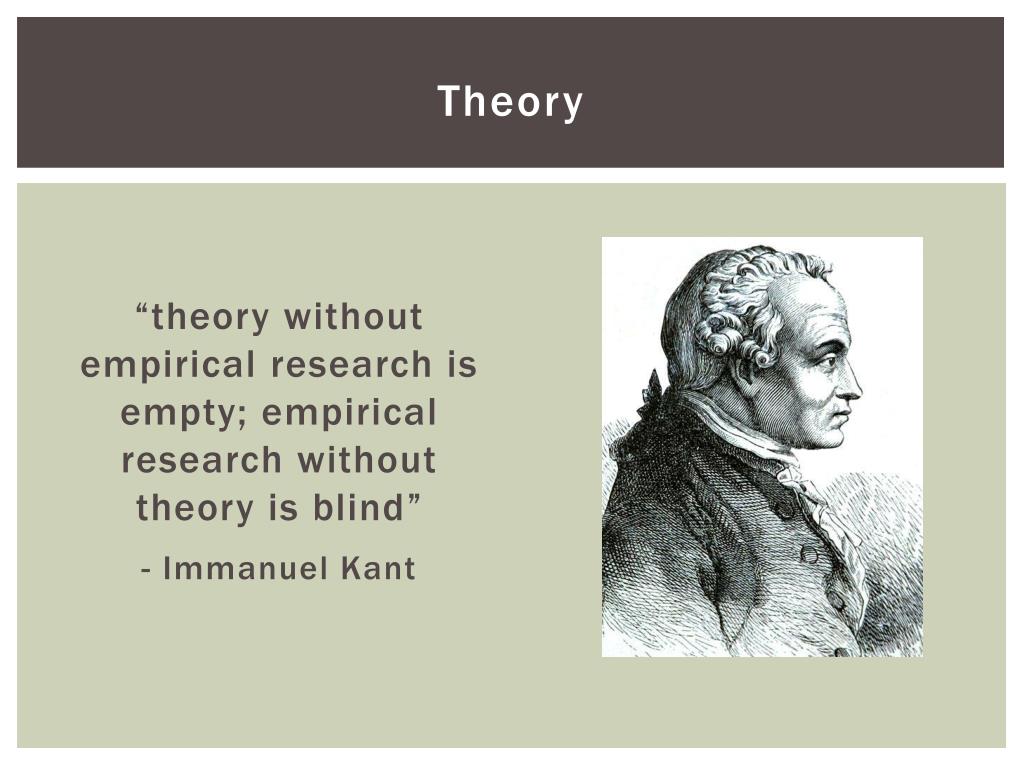 Theory

“theory without empirical research is empty; empirical research without theory is blind”

- Immanuel Kant